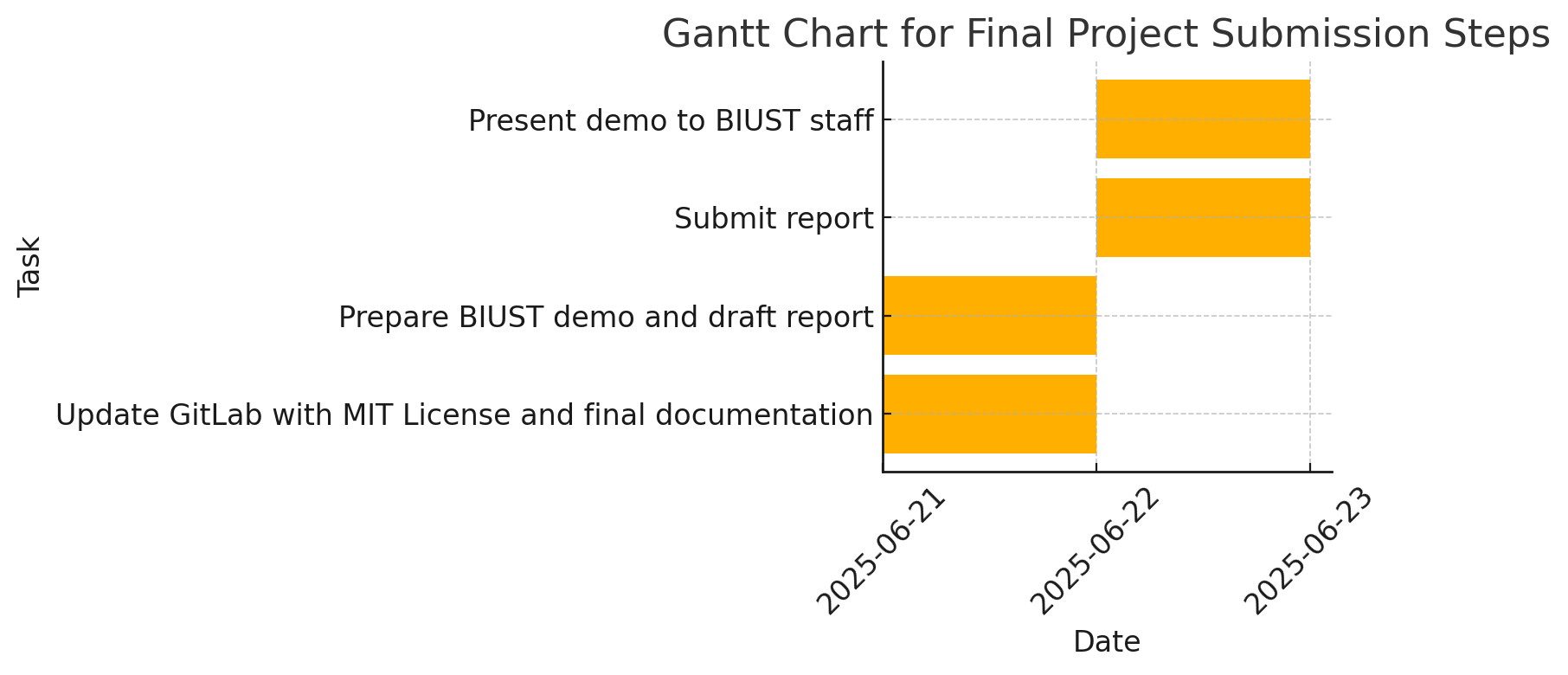 Gantt Chart for Final Project Submission Steps

Task

Present demo to BIUST staff
Submit report
Prepare BIUST demo and draft report
Update GitLab with MIT License and final documentation

2025-06-21
2025-06-22
2025-06-23

Date